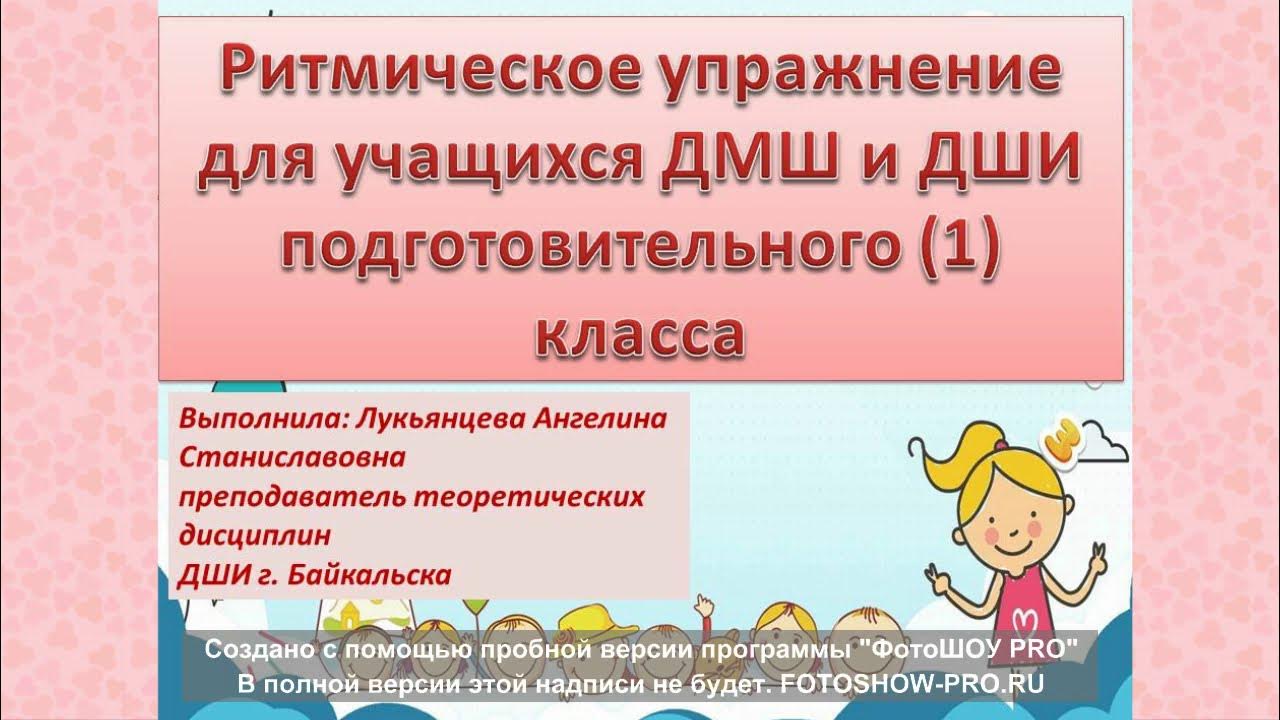 Ритмическое упражнение для учащихся ДМШ и ДШИ подготовительного (1) класса

Выполнила: Лукьянцева Ангелина Станиславовна
преподаватель теоретических дисциплин
ДШИ г. Байкальска

Создано с помощью пробной версии программы "ФотоШОУ PRO"
В полной версии этой надписи не будет. FOTOSHOW-PRO.RU